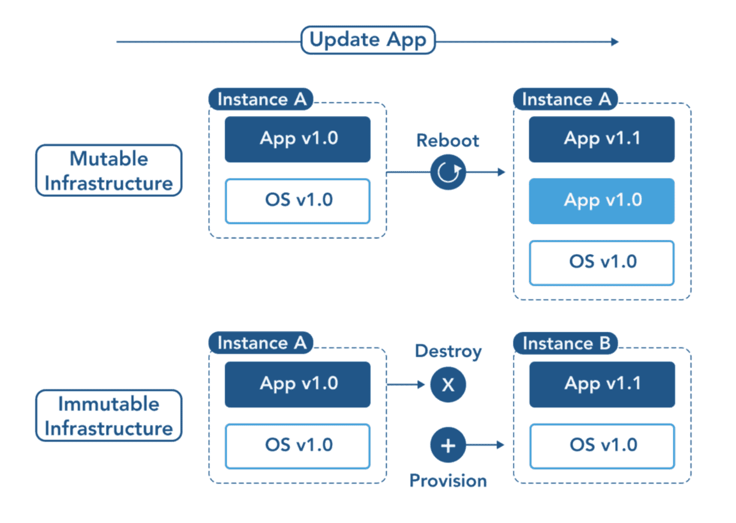 Update App

Mutable Infrastructure

Instance A
App v1.0
OS v1.0

Reboot

Instance A
App v1.1
App v1.0
OS v1.0

Immutable Infrastructure

Instance A
App v1.0
OS v1.0

Destroy
X
+
Provision

Instance B
App v1.1
OS v1.0